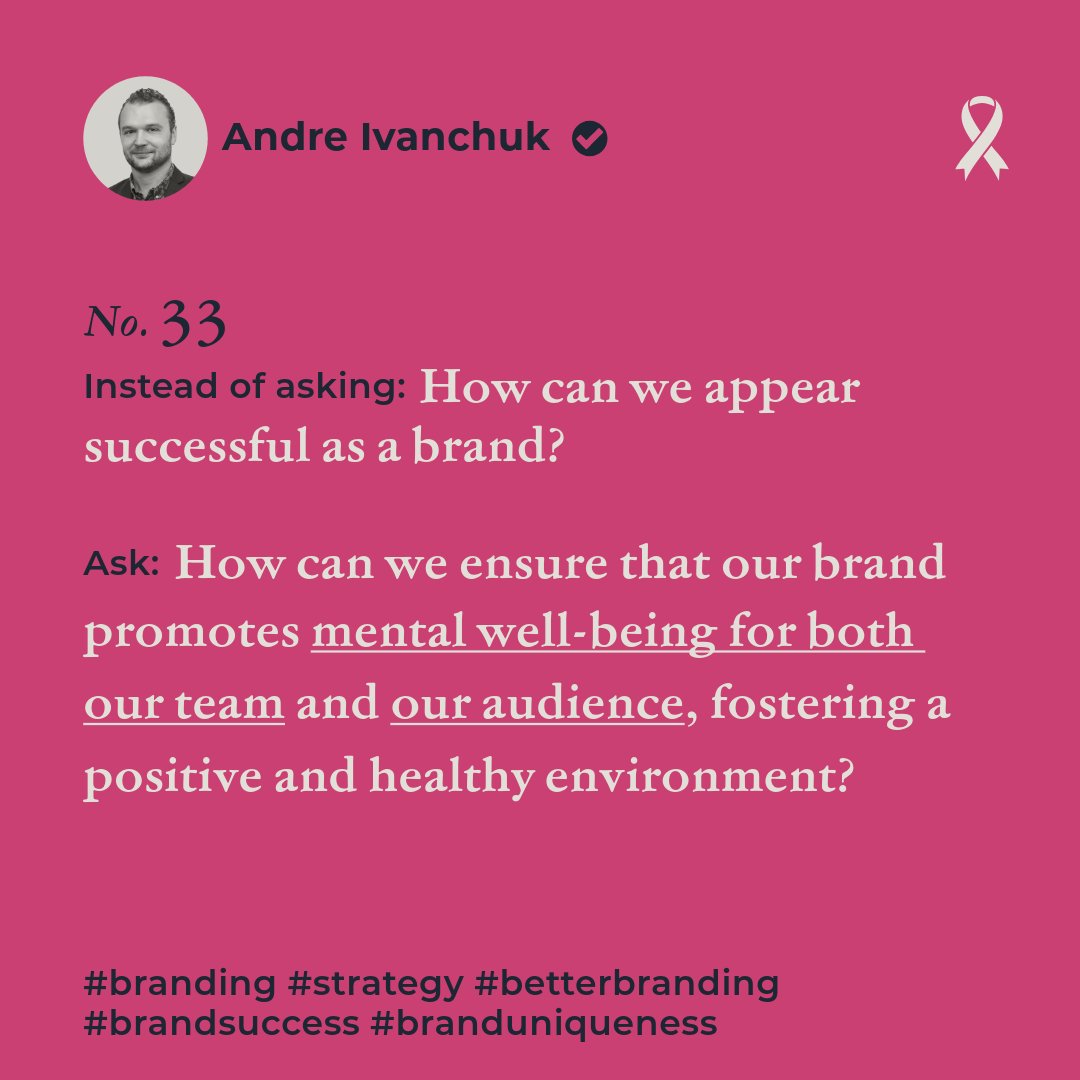 Andre Ivanchuk

No. 33

Instead of asking: How can we appear successful as a brand?

Ask: How can we ensure that our brand promotes mental well-being for both our team and our audience, fostering a positive and healthy environment?

#branding #strategy #betterbranding #brandsuccess #branduniqueness